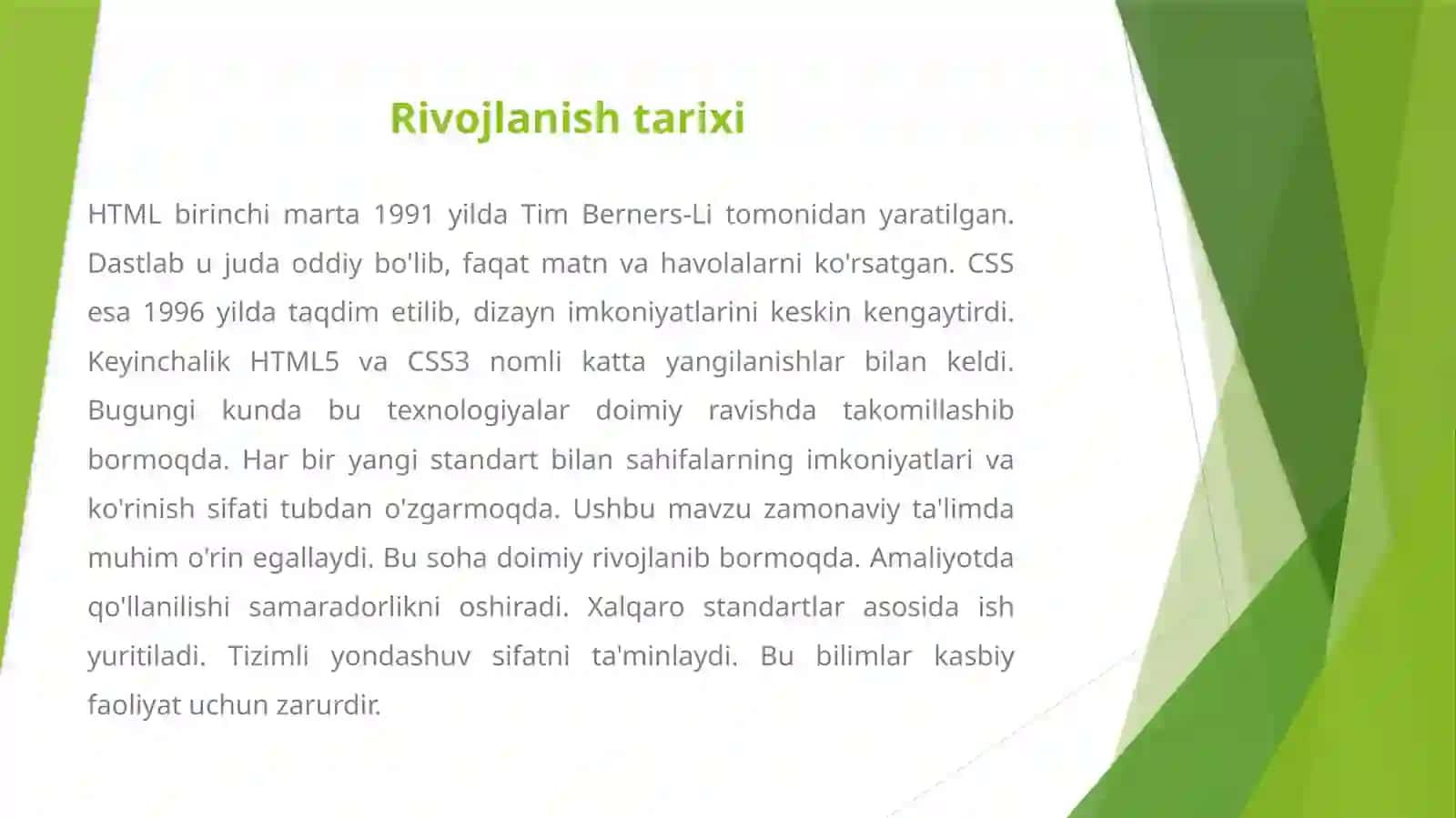 Rivojlanish tarixi

HTML birinchi marta 1991 yilda Tim Berners-Li tomonidan yaratilgan. Dastlab u juda oddiy bo'lib, faqat matn va havolalarni ko'rsatgan. CSS esa 1996 yilda taqdim etilib, dizayn imkoniyatlarini keskin kengaytirdi. Keyinchalik HTML5 va CSS3 nomli katta yangilanishlar bilan keldi. Bugungi kunda bu texnologiyalar doimiy ravishda takomillashib bormoqda. Har bir yangi standart bilan sahifalarning imkoniyatlari va ko'rinish sifati tubdan o'zgarmoqda. Ushbu mavzu zamonaviy ta'limda muhim o'rin egallaydi. Bu soha doimiy rivojlanib bormoqda. Amaliyotda qo'llanilishi samaradorlikni oshiradi. Xalqaro standartlar asosida ish yuritiladi. Tizimli yondashuv sifatni ta'minlaydi. Bu bilimlar kasbiy faoliyat uchun zarurdir.